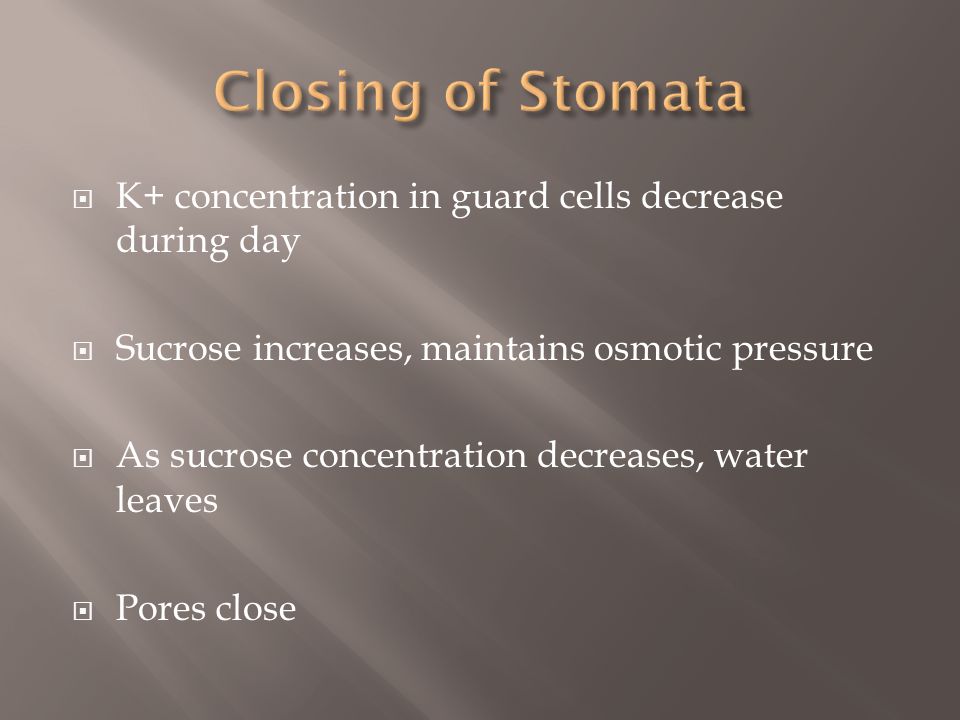 Closing of Stomata

K+ concentration in guard cells decrease during day

Sucrose increases, maintains osmotic pressure

As sucrose concentration decreases, water leaves

Pores close